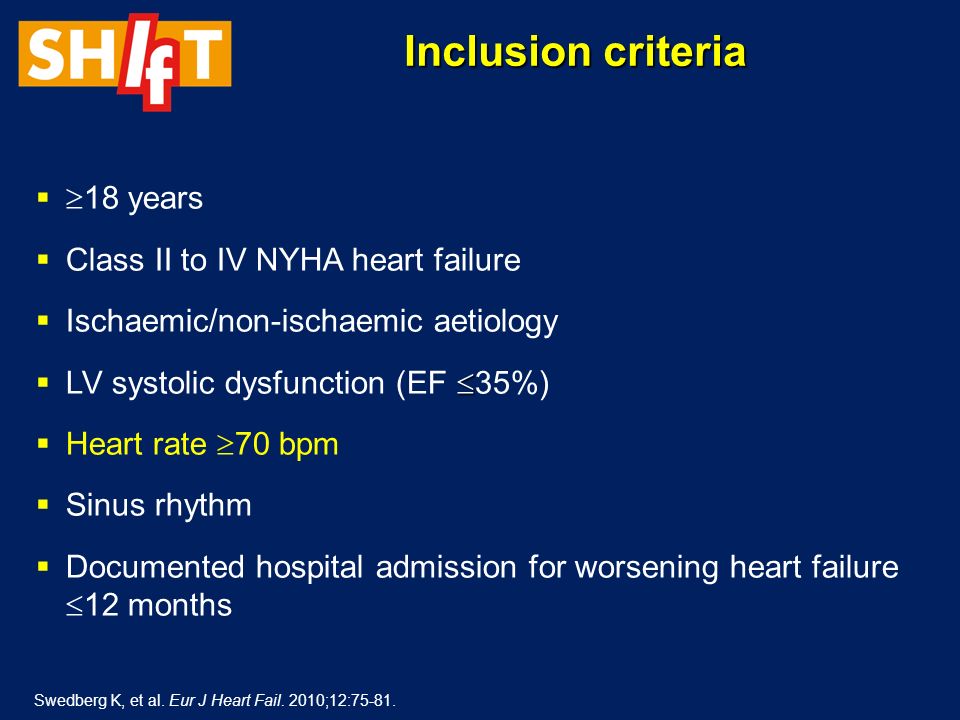 SHIfT

Inclusion criteria

▪ $\geq$18 years

▪ Class II to IV NYHA heart failure

▪ Ischaemic/non-ischaemic aetiology

▪ LV systolic dysfunction (EF $\leq$35%)

▪ Heart rate $\geq$70 bpm

▪ Sinus rhythm

▪ Documented hospital admission for worsening heart failure $\leq$12 months

Swedberg K, et al. Eur J Heart Fail. 2010;12:75-81.